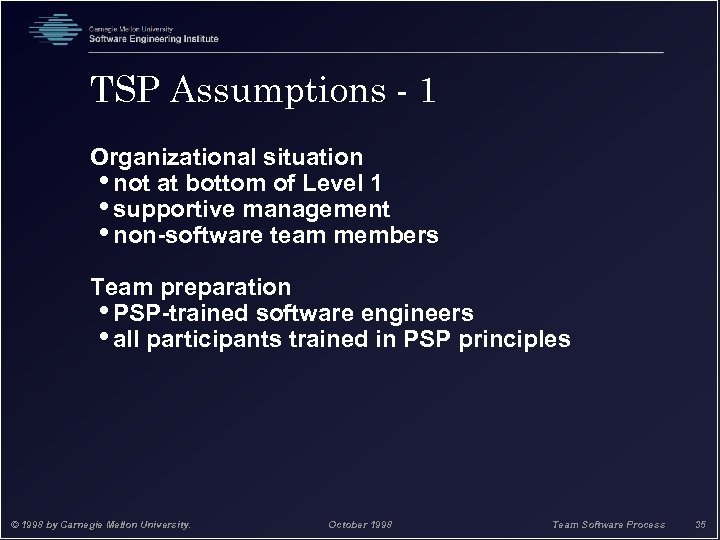 Carnegie Mellon University
Software Engineering Institute

TSP Assumptions - 1

Organizational situation
• not at bottom of Level 1
• supportive management
• non-software team members

Team preparation
• PSP-trained software engineers
• all participants trained in PSP principles

© 1998 by Carnegie Mellon University. October 1998 Team Software Process 35